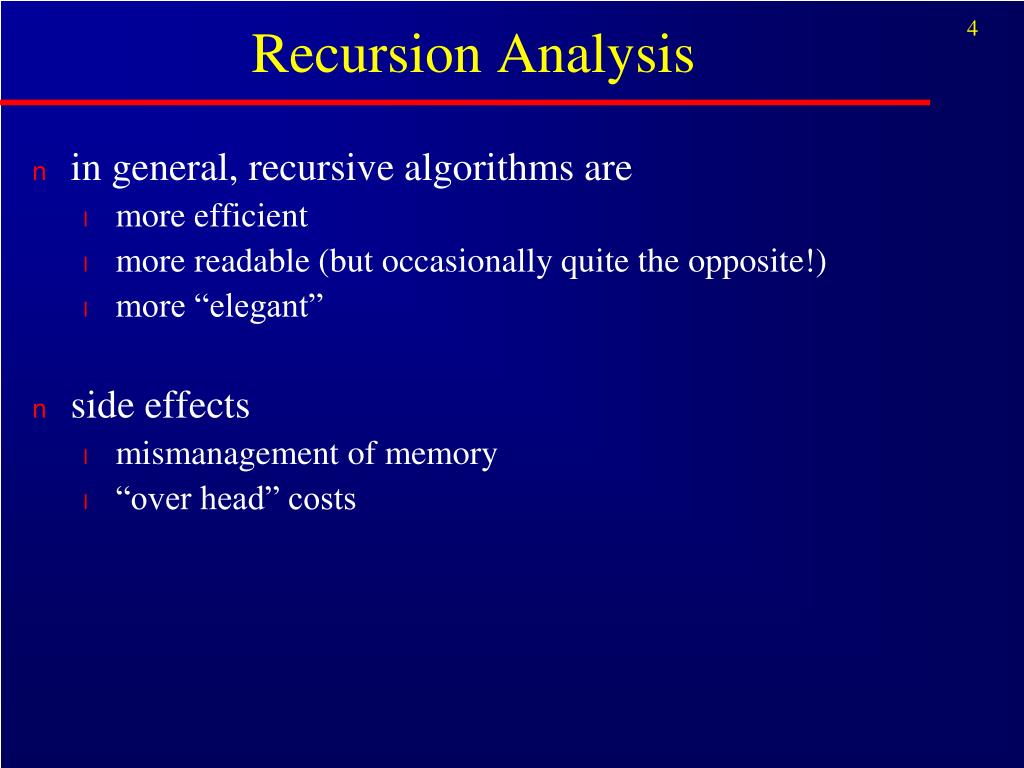 4

Recursion Analysis

n in general, recursive algorithms are
l more efficient
l more readable (but occasionally quite the opposite!)
l more “elegant”

n side effects
l mismanagement of memory
l “over head” costs